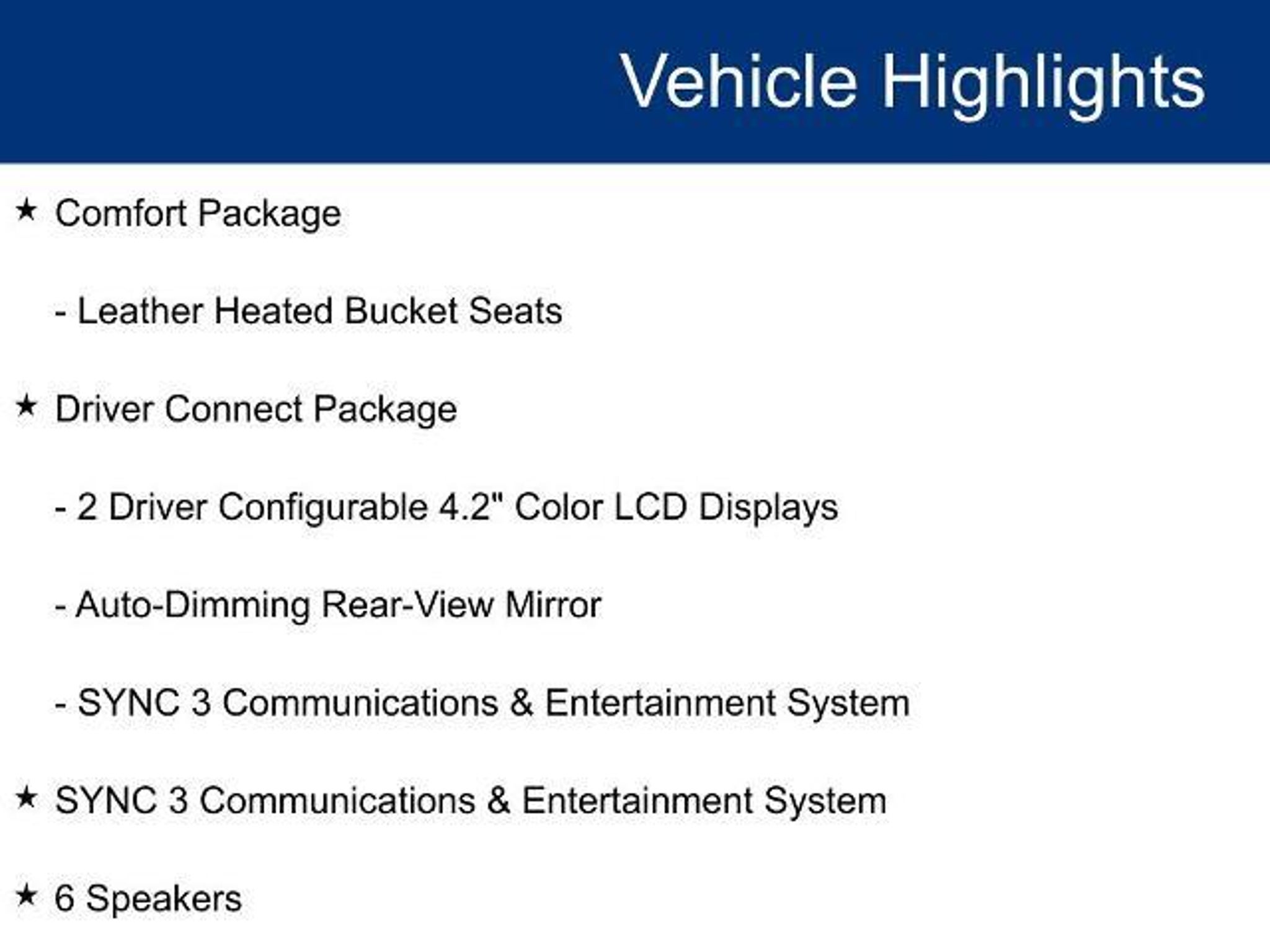 Vehicle Highlights

★ Comfort Package

- Leather Heated Bucket Seats

★ Driver Connect Package

- 2 Driver Configurable 4.2" Color LCD Displays

- Auto-Dimming Rear-View Mirror

- SYNC 3 Communications & Entertainment System

★ SYNC 3 Communications & Entertainment System

★ 6 Speakers